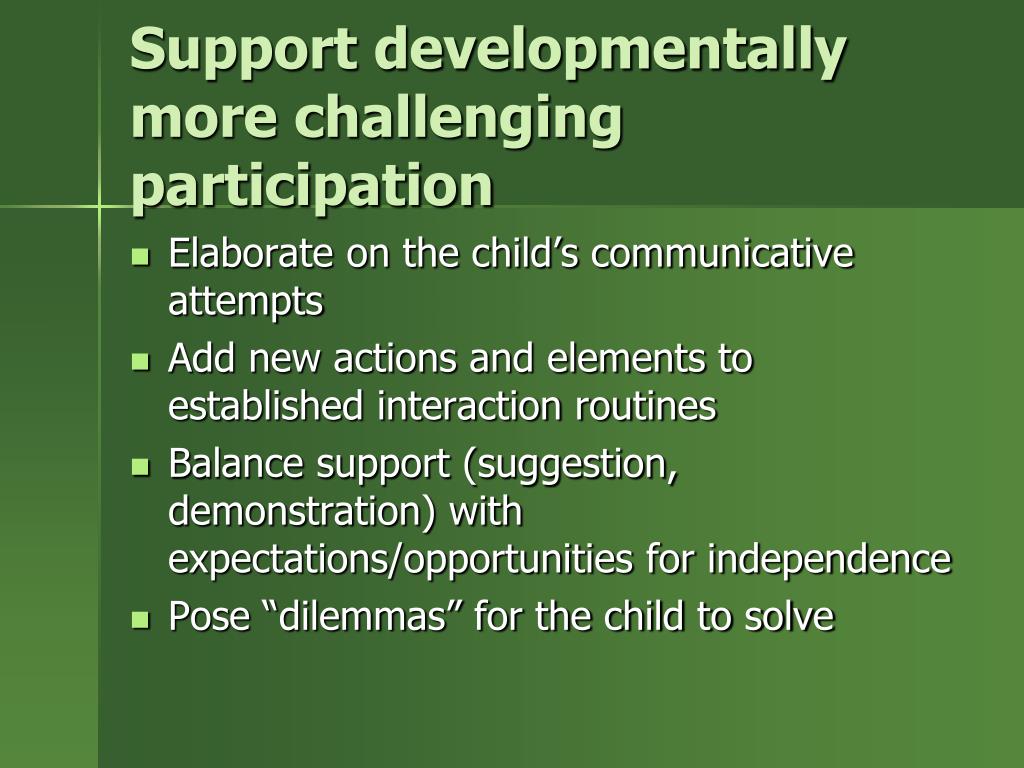 Support developmentally more challenging participation

- Elaborate on the child’s communicative attempts
- Add new actions and elements to established interaction routines
- Balance support (suggestion, demonstration) with expectations/opportunities for independence
- Pose “dilemmas” for the child to solve